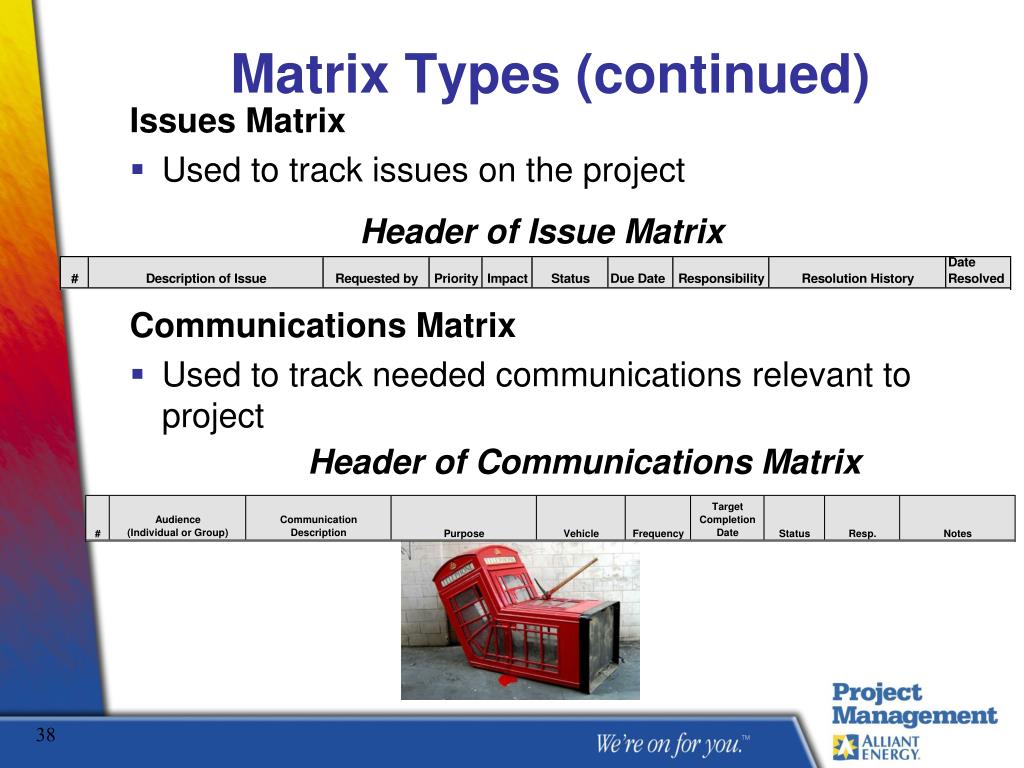 Matrix Types (continued)

Issues Matrix

▪ Used to track issues on the project

Header of Issue Matrix

| # | Description of Issue | Requested by | Priority | Impact | Status | Due Date | Responsibility | Resolution History | Date Resolved |
|---|---|---|---|---|---|---|---|---|---|

Communications Matrix

▪ Used to track needed communications relevant to project

Header of Communications Matrix

| # | Audience (Individual or Group) | Communication Description | Purpose | Vehicle | Frequency | Target Completion Date | Status | Resp. | Notes |
|---|---|---|---|---|---|---|---|---|---|

TELEPHONE

38

We're on for you.™

Project Management

ALLIANT ENERGY.